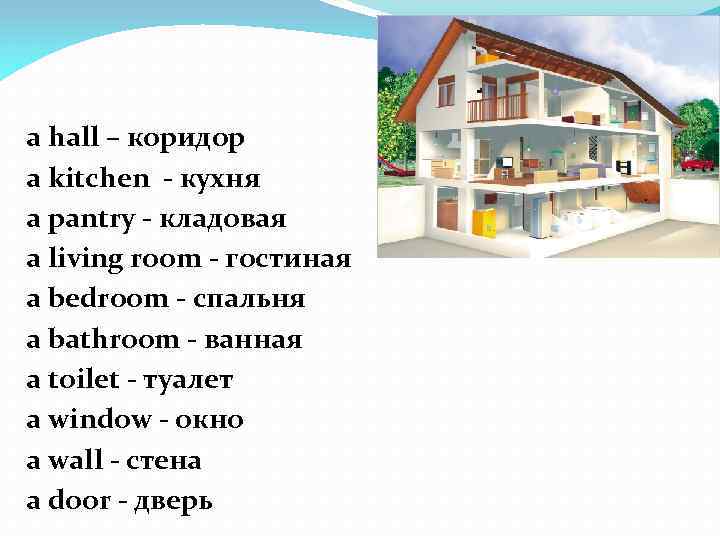 a hall – коридор
a kitchen - кухня
a pantry - кладовая
a living room - гостиная
a bedroom - спальня
a bathroom - ванная
a toilet - туалет
a window - окно
a wall - стена
a door - дверь